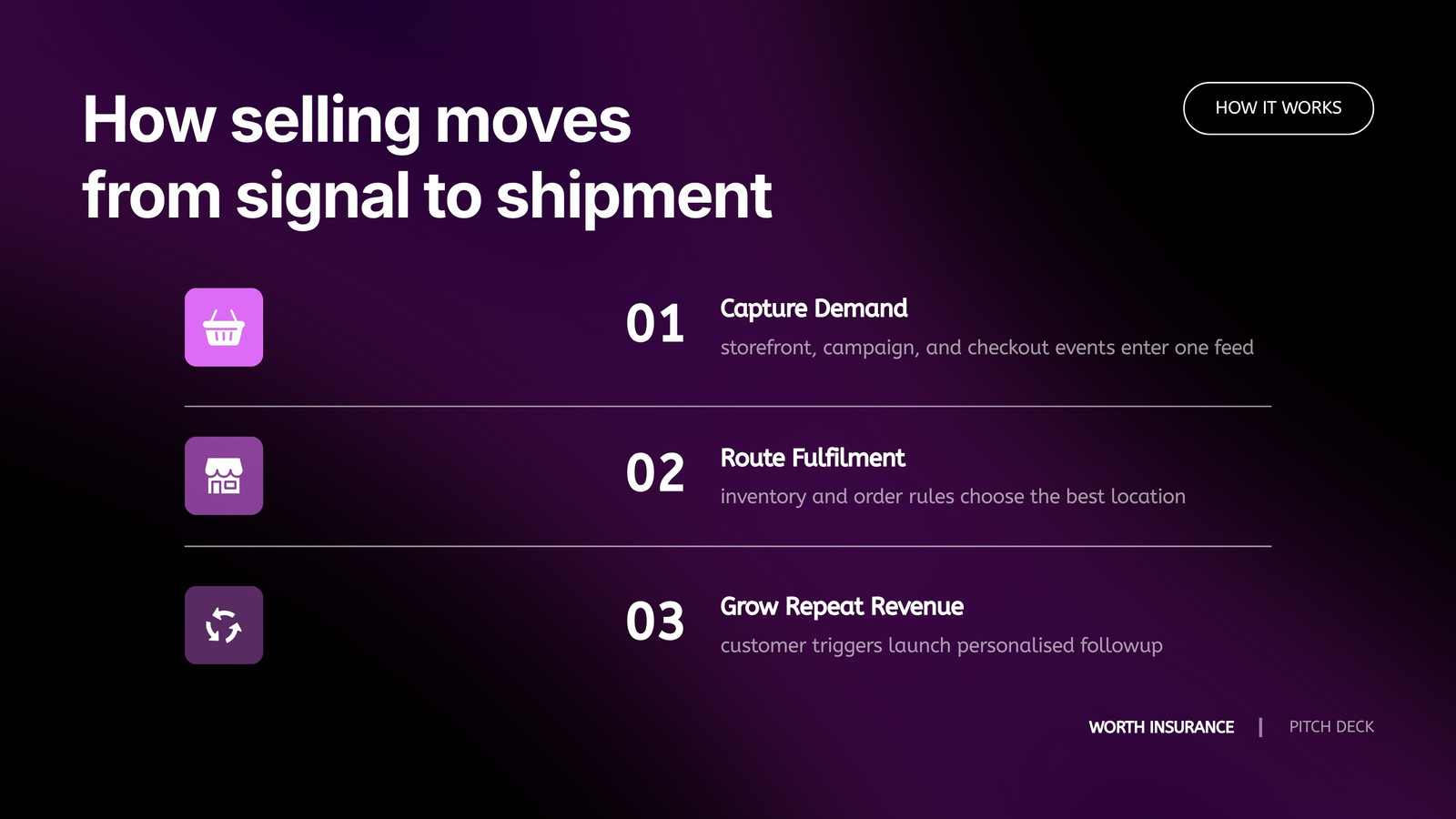 How selling moves from signal to shipment

HOW IT WORKS

01 Capture Demand
storefront, campaign, and checkout events enter one feed

02 Route Fulfilment
inventory and order rules choose the best location

03 Grow Repeat Revenue
customer triggers launch personalised followup

WORTH INSURANCE | PITCH DECK